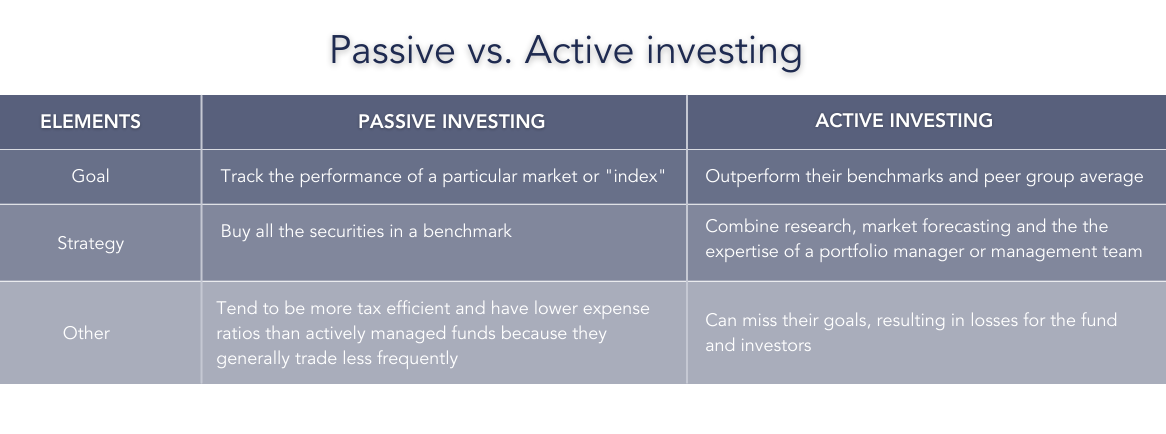 Passive vs. Active investing

| ELEMENTS | PASSIVE INVESTING | ACTIVE INVESTING |
|---|---|---|
| Goal | Track the performance of a particular market or "index" | Outperform their benchmarks and peer group average |
| Strategy | Buy all the securities in a benchmark | Combine research, market forecasting and the the expertise of a portfolio manager or management team |
| Other | Tend to be more tax efficient and have lower expense ratios than actively managed funds because they generally trade less frequently | Can miss their goals, resulting in losses for the fund and investors |